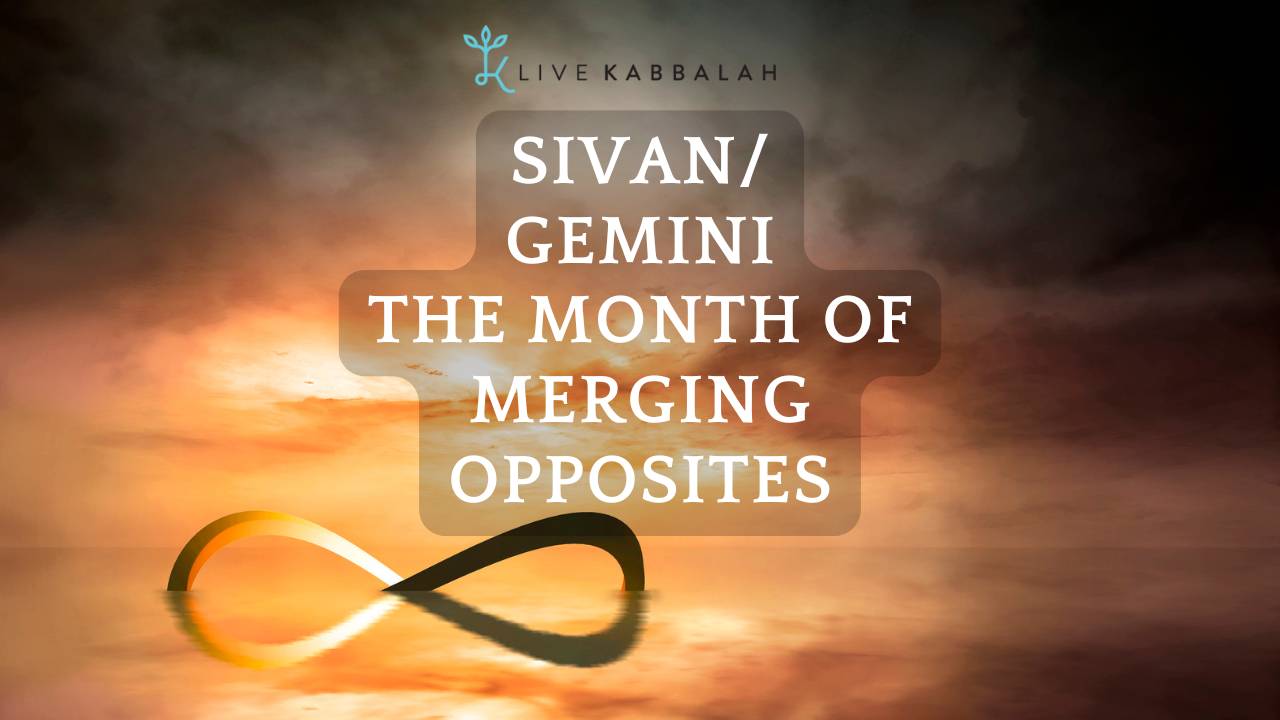 LIVE KABBALAH

SIVAN/
GEMINI
THE MONTH OF
MERGING
OPPOSITES